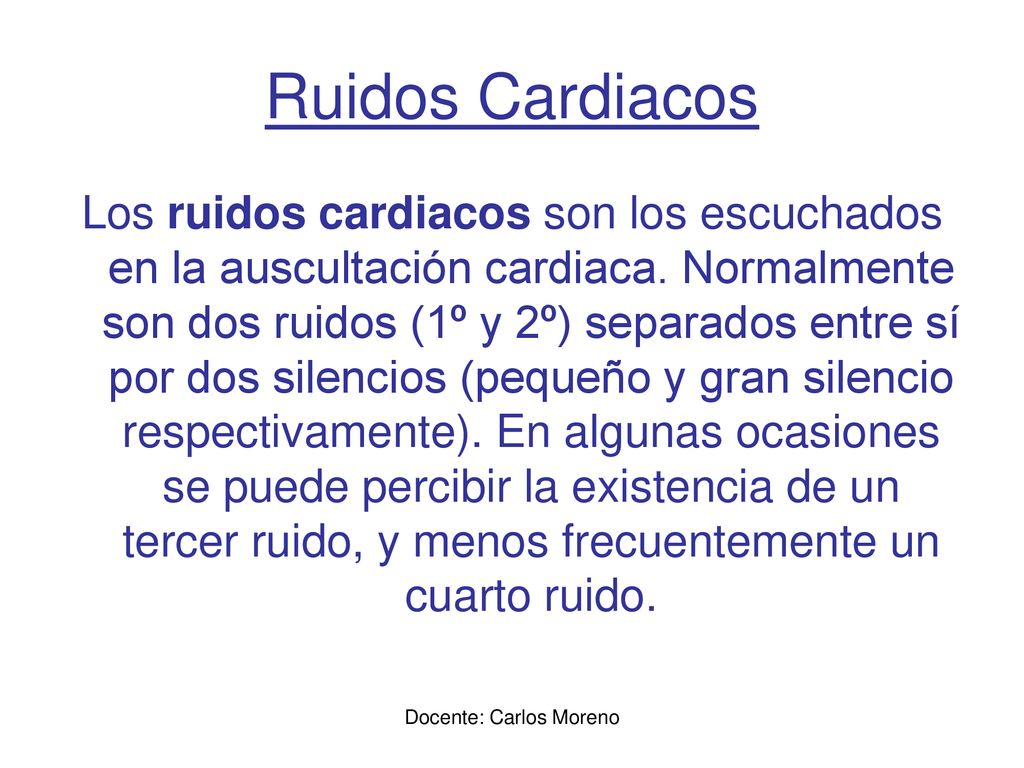 Ruidos Cardiacos

Los ruidos cardiacos son los escuchados en la auscultación cardiaca. Normalmente son dos ruidos (1º y 2º) separados entre sí por dos silencios (pequeño y gran silencio respectivamente). En algunas ocasiones se puede percibir la existencia de un tercer ruido, y menos frecuentemente un cuarto ruido.

Docente: Carlos Moreno